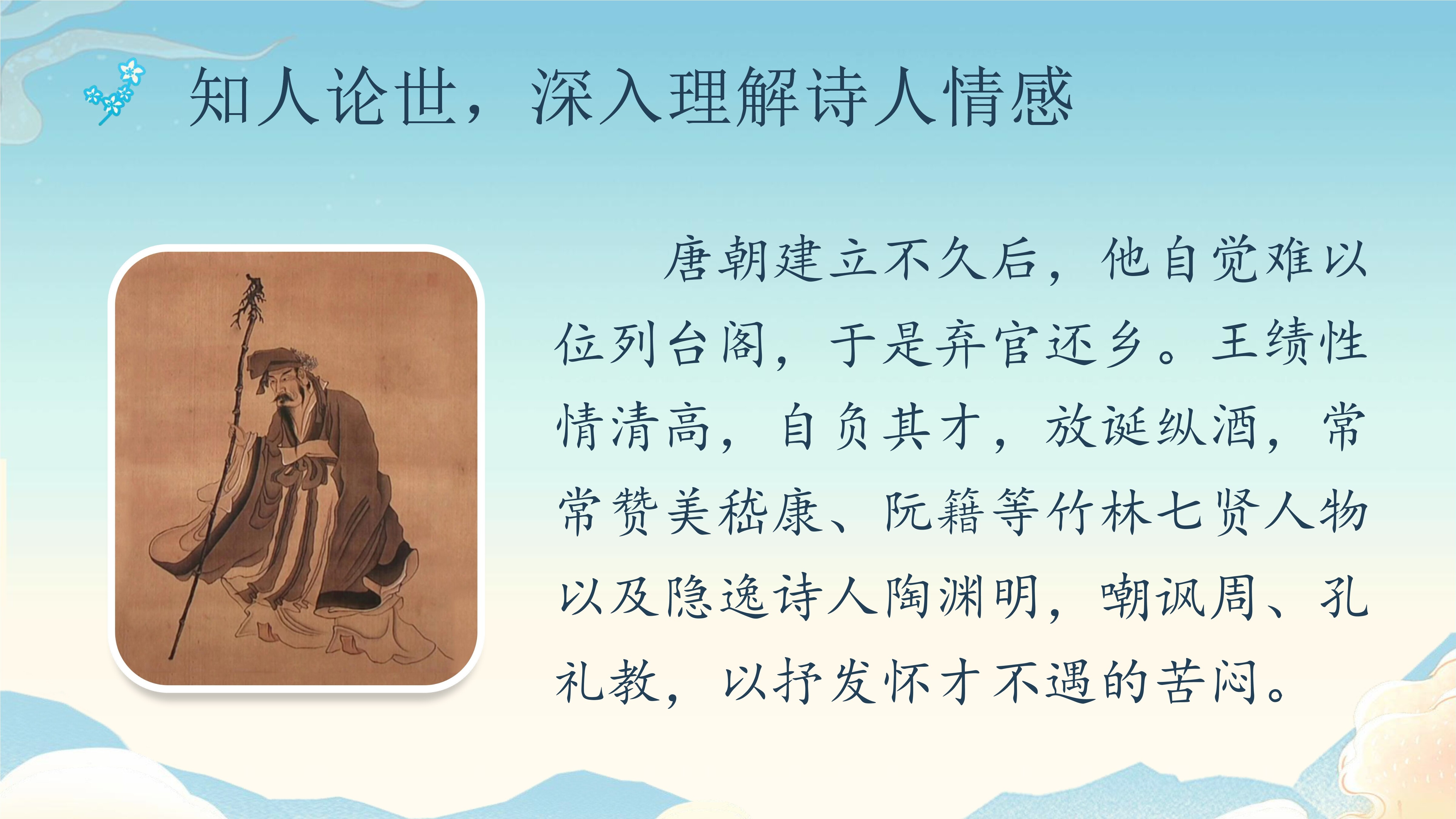 知人论世，深入理解诗人情感

唐朝建立不久后，他自觉难以位列台阁，于是弃官还乡。王绩性情清高，自负其才，放诞纵酒，常常赞美嵇康、阮籍等竹林七贤人物以及隐逸诗人陶渊明，嘲讽周、孔礼教，以抒发怀才不遇的苦闷。